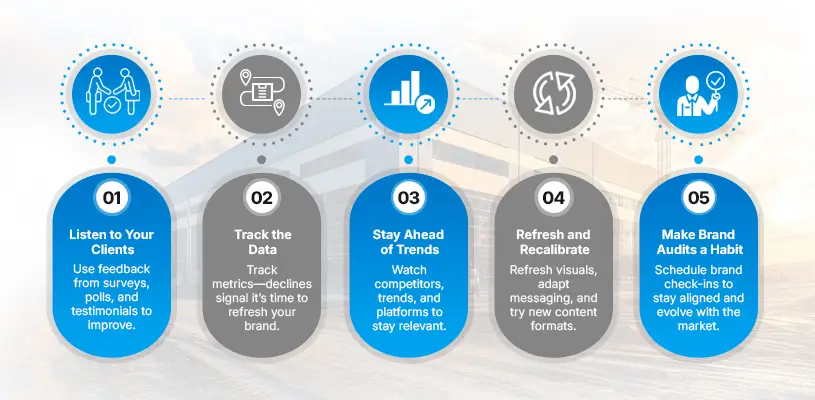 01

Listen to Your Clients

Use feedback from surveys, polls, and testimonials to improve.

02

Track the Data

Track metrics—declines signal it's time to refresh your brand.

03

Stay Ahead of Trends

Watch competitors, trends, and platforms to stay relevant.

04

Refresh and Recalibrate

Refresh visuals, adapt messaging, and try new content formats.

05

Make Brand Audits a Habit

Schedule brand check-ins to stay aligned and evolve with the market.